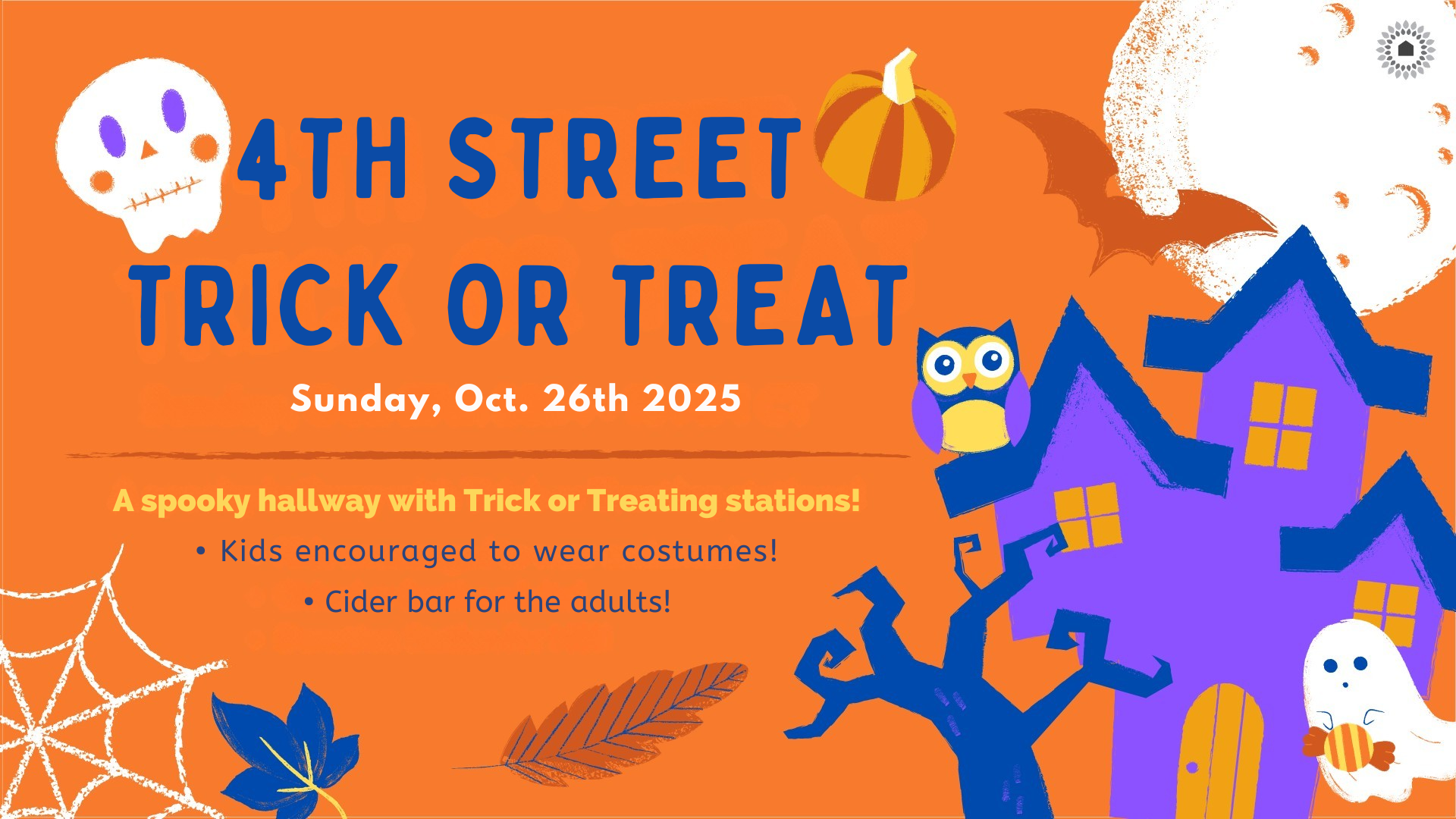 4TH STREET
TRICK OR TREAT

Sunday, Oct. 26th 2025

A spooky hallway with Trick or Treating stations!

• Kids encouraged to wear costumes!

• Cider bar for the adults!